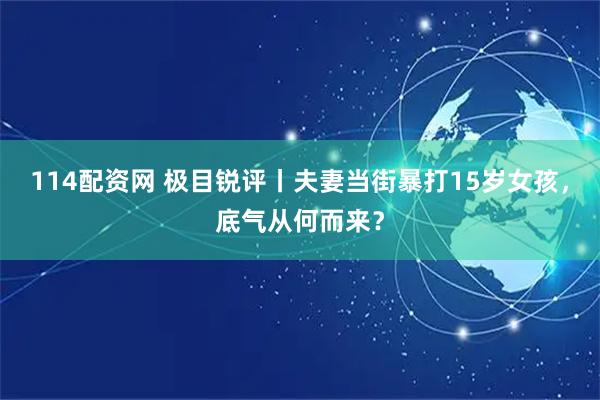 114配资网 极目锐评丨夫妻当街暴打15岁女孩，底气从何而来？